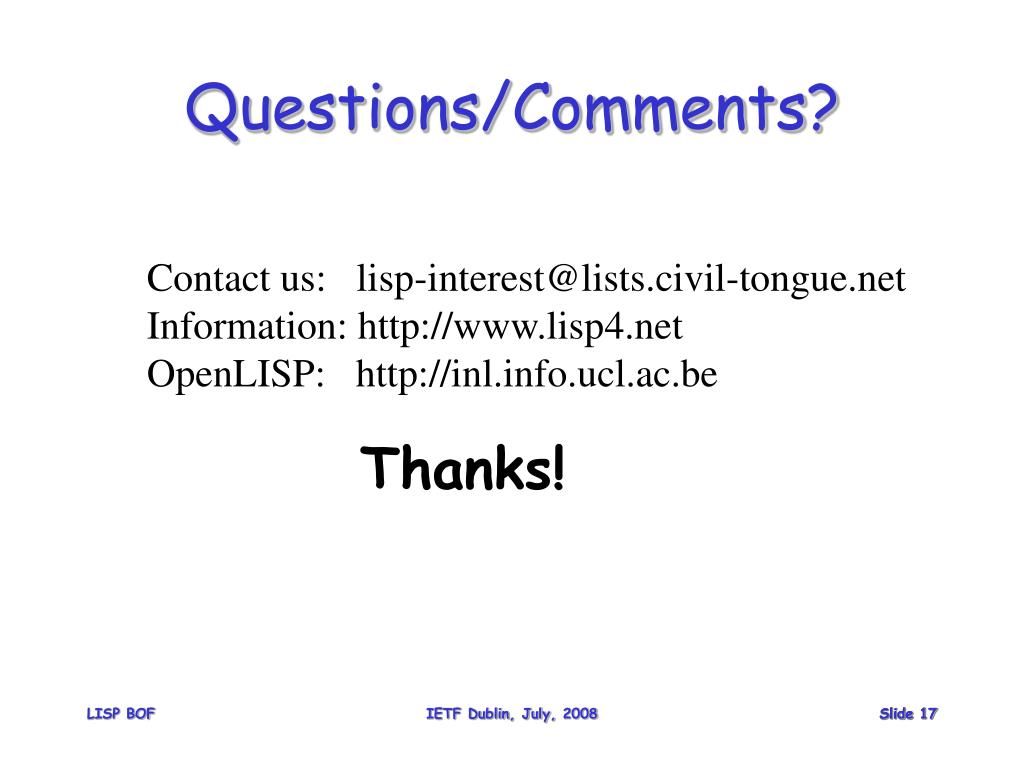 Questions/Comments?

Contact us: lisp-interest@lists.civil-tongue.net
Information: http://www.lisp4.net
OpenLISP: http://inl.info.ucl.ac.be

Thanks!

LISP BOF

IETF Dublin, July, 2008

Slide 17